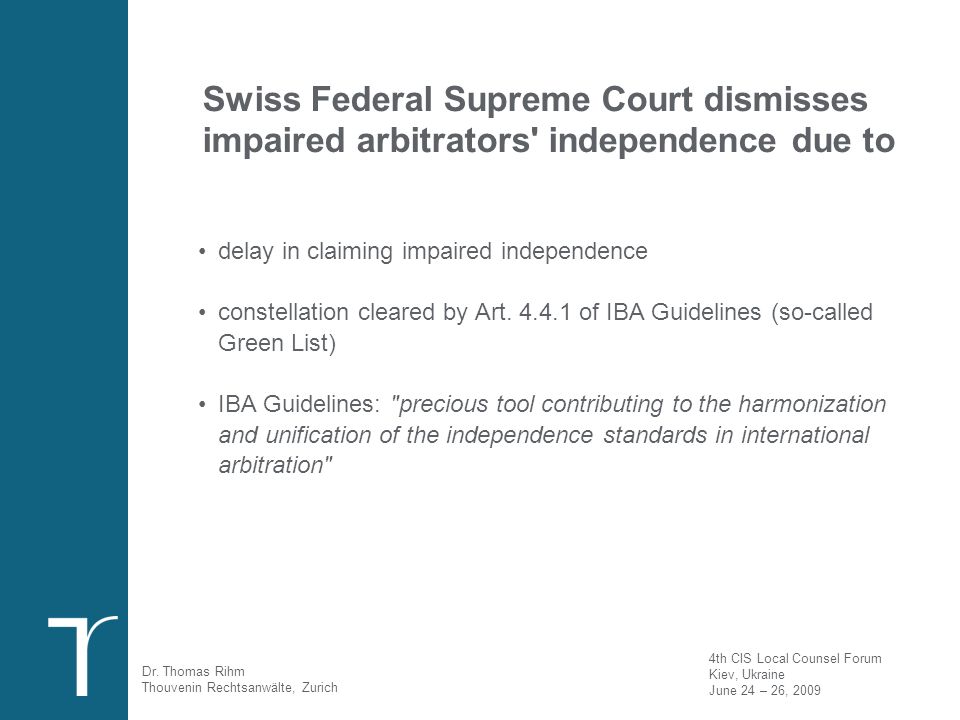 Swiss Federal Supreme Court dismisses impaired arbitrators' independence due to

• delay in claiming impaired independence

• constellation cleared by Art. 4.4.1 of IBA Guidelines (so-called Green List)

• IBA Guidelines: "precious tool contributing to the harmonization and unification of the independence standards in international arbitration"

Dr. Thomas Rihm
Thouvenin Rechtsanwälte, Zurich

4th CIS Local Counsel Forum
Kiev, Ukraine
June 24 – 26, 2009